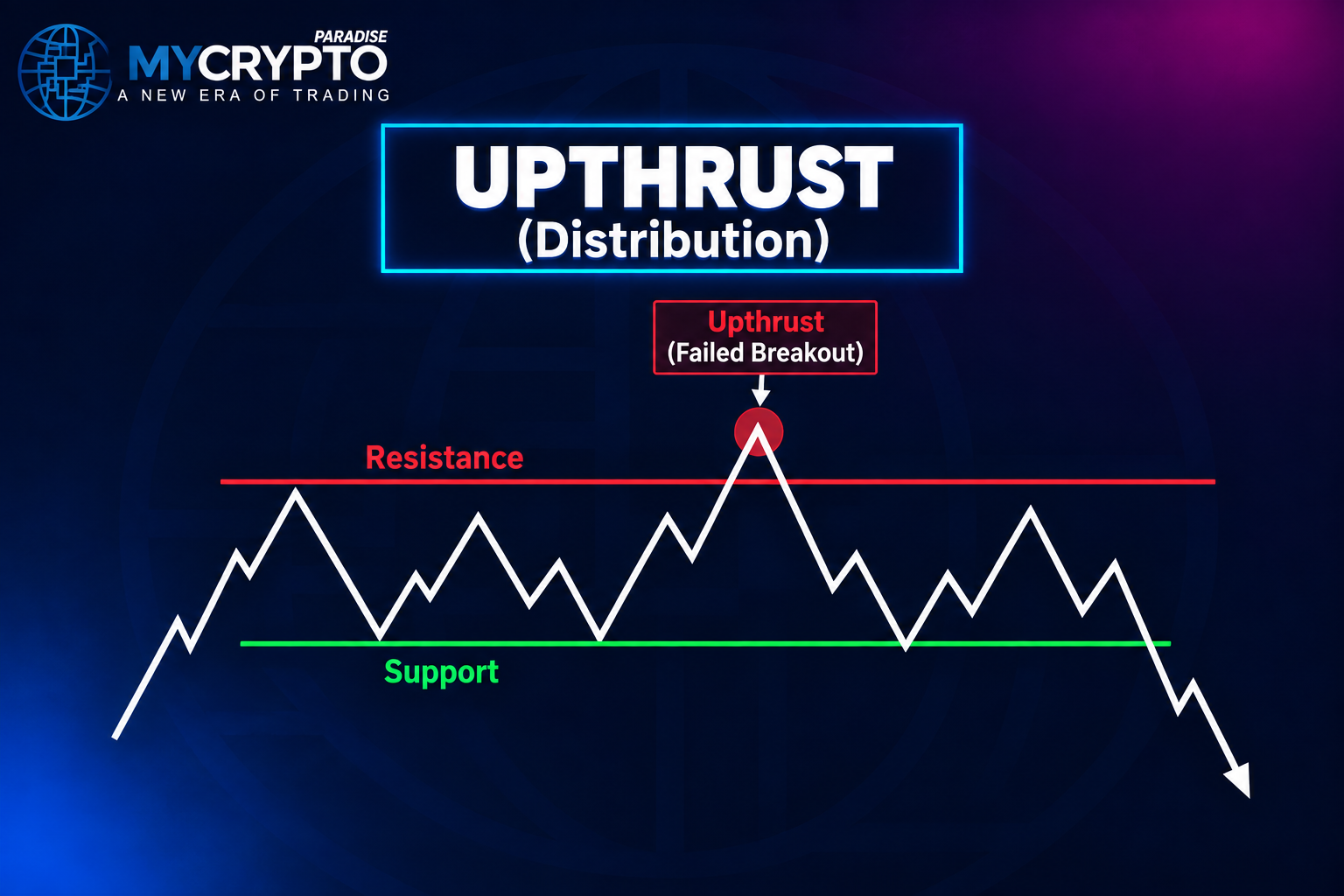 PARADISE
MYCRYPTO
A NEW ERA OF TRADING

UPTHRUST
(Distribution)

Upthrust
(Failed Breakout)

Resistance

Support